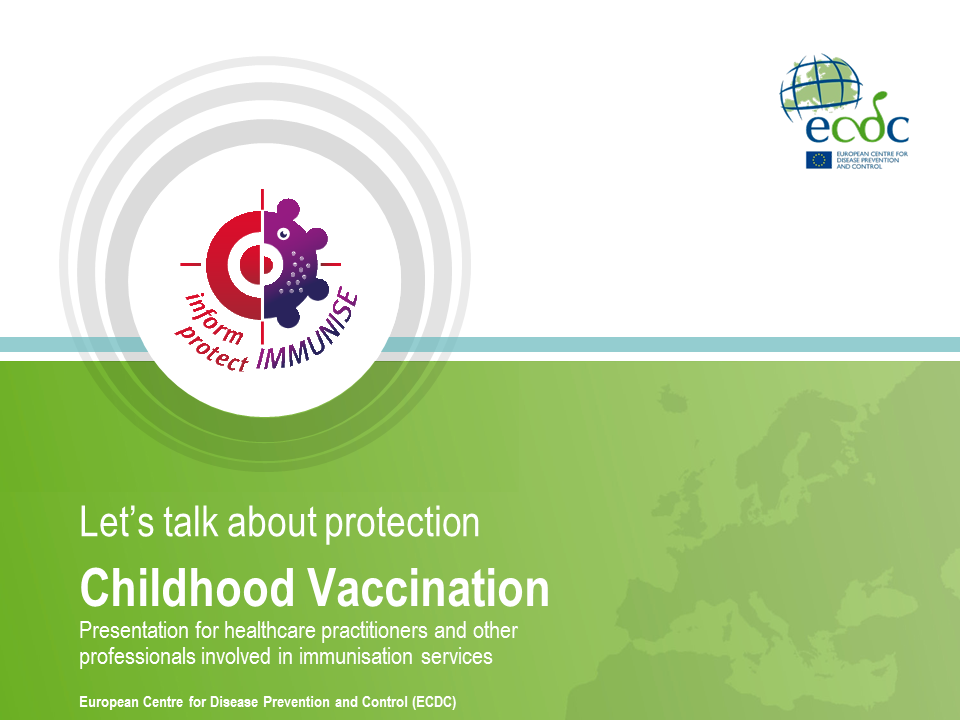 ecdc
EUROPEAN CENTRE FOR DISEASE PREVENTION AND CONTROL

inform protect IMMUNISE

Let's talk about protection

Childhood Vaccination

Presentation for healthcare practitioners and other professionals involved in immunisation services

European Centre for Disease Prevention and Control (ECDC)